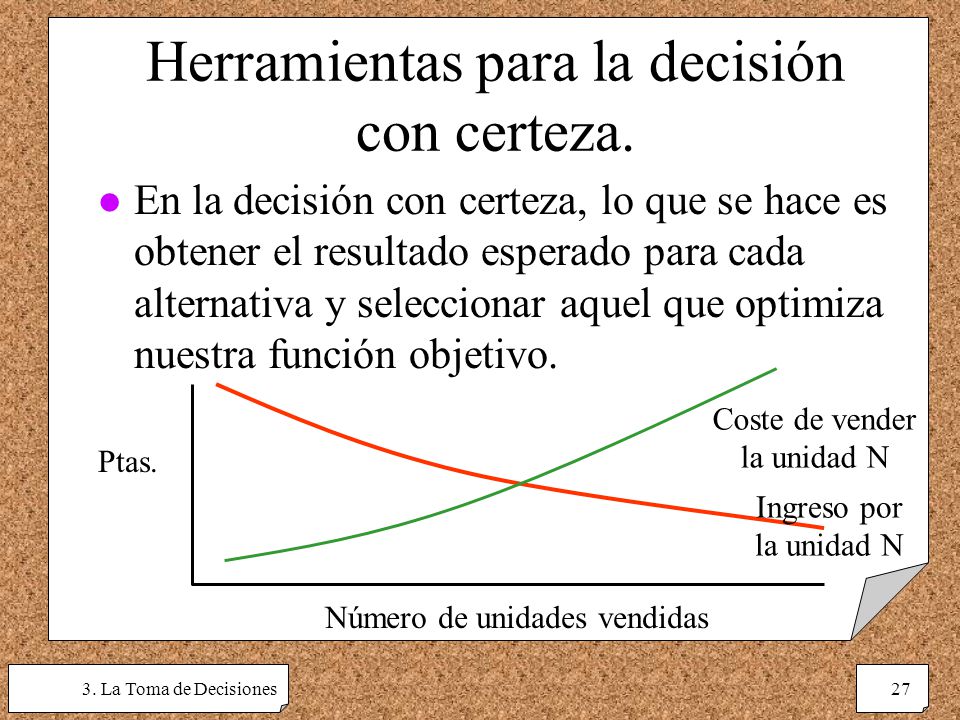 Herramientas para la decisión con certeza.

En la decisión con certeza, lo que se hace es obtener el resultado esperado para cada alternativa y seleccionar aquel que optimiza nuestra función objetivo.

Ptas.

Coste de vender la unidad N

Ingreso por la unidad N

Número de unidades vendidas

3. La Toma de Decisiones

27